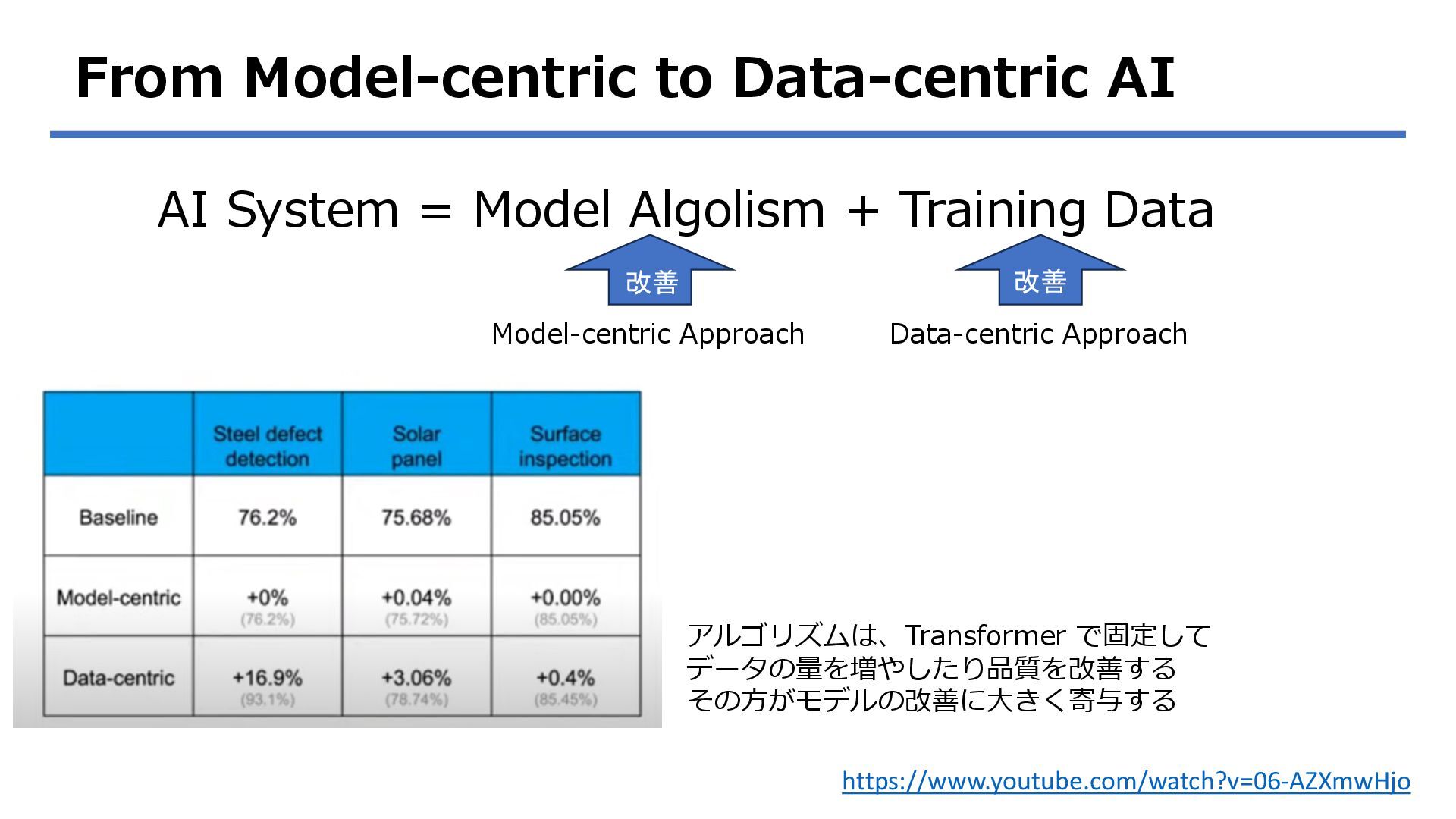 From Model-centric to Data-centric AI

AI System = Model Algolism + Training Data

改善

改善

Model-centric Approach

Data-centric Approach

| | Steel defect detection | Solar panel | Surface inspection |
|---|---|---|---|
| Baseline | 76.2% | 75.68% | 85.05% |
| Model-centric | +0% (76.2%) | +0.04% (75.72%) | +0.00% (85.05%) |
| Data-centric | +16.9% (93.1%) | +3.06% (78.74%) | +0.4% (85.45%) |

アルゴリズムは、Transformer で固定して
データの量を増やしたり品質を改善する
その方がモデルの改善に大きく寄与する

https://www.youtube.com/watch?v=06-AZXmwHjo